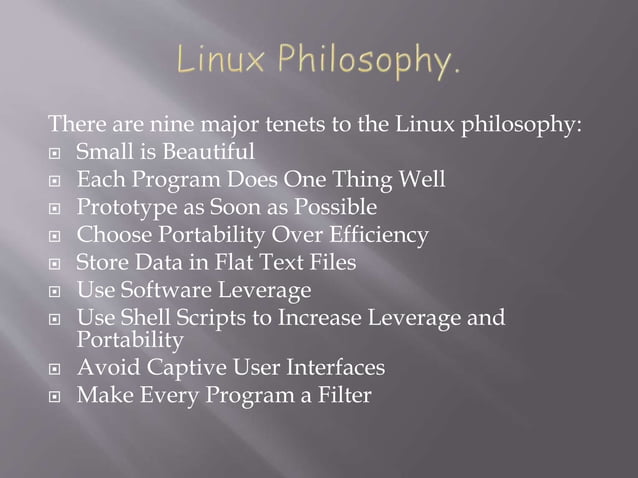 Linux Philosophy.

There are nine major tenets to the Linux philosophy:

- Small is Beautiful
- Each Program Does One Thing Well
- Prototype as Soon as Possible
- Choose Portability Over Efficiency
- Store Data in Flat Text Files
- Use Software Leverage
- Use Shell Scripts to Increase Leverage and Portability
- Avoid Captive User Interfaces
- Make Every Program a Filter